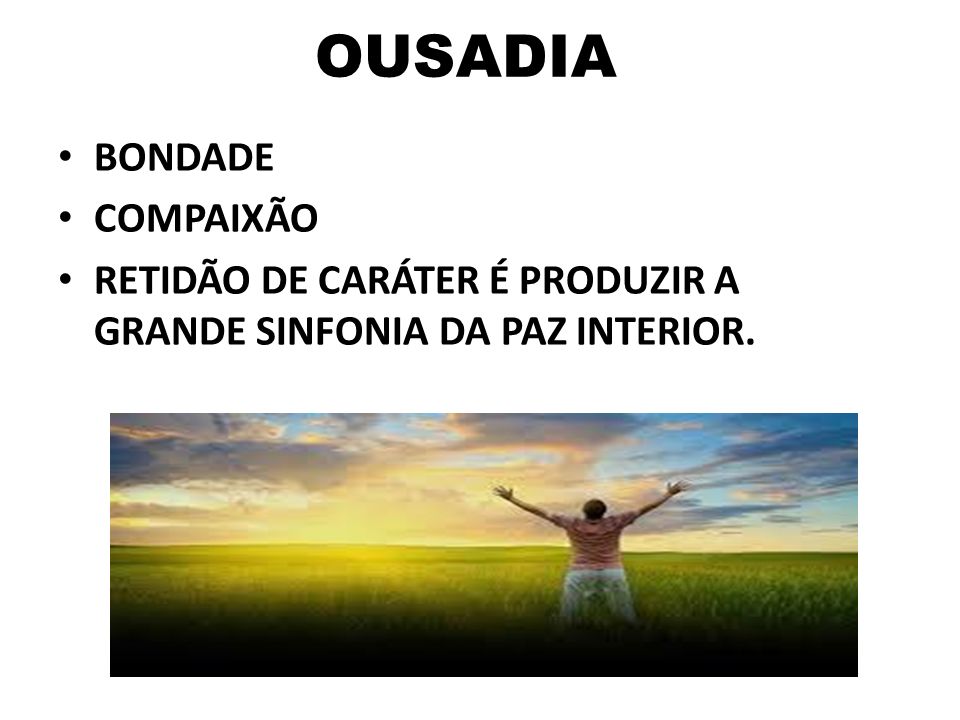 OUSADIA

• BONDADE
• COMPAIXÃO
• RETIDÃO DE CARÁTER É PRODUZIR A GRANDE SINFONIA DA PAZ INTERIOR.